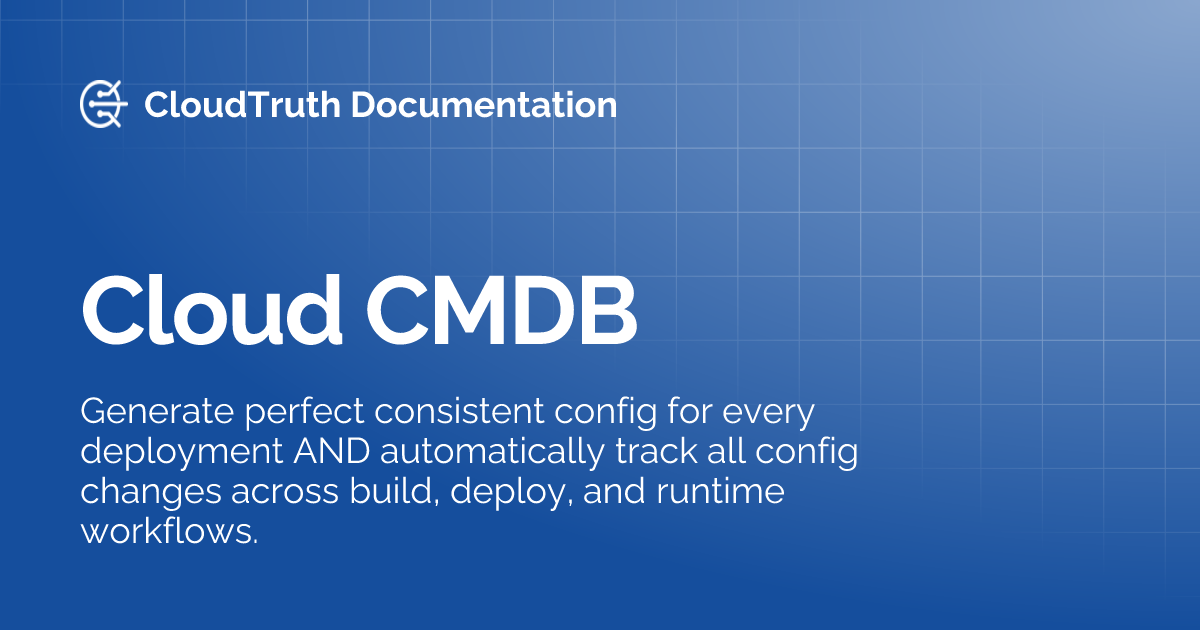 CloudTruth Documentation

Cloud CMDB

Generate perfect consistent config for every deployment AND automatically track all config changes across build, deploy, and runtime workflows.